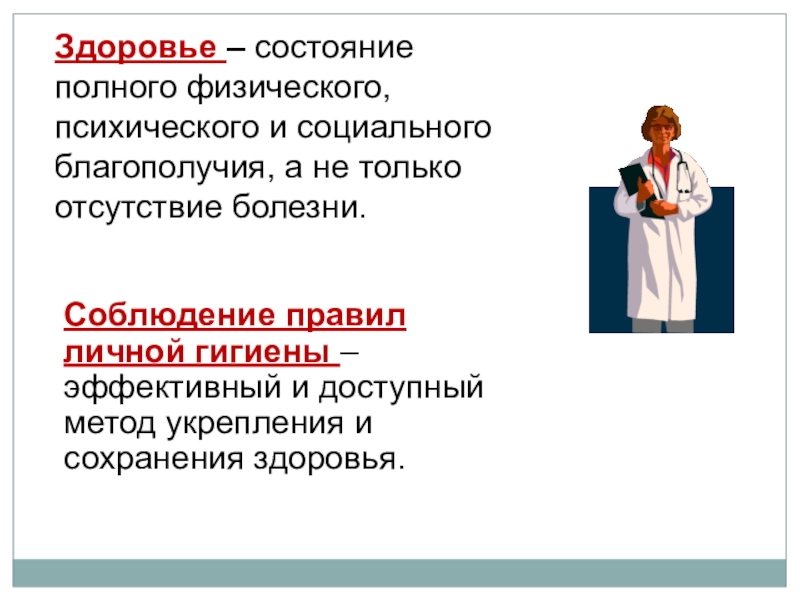 Здоровье – состояние полного физического, психического и социального благополучия, а не только отсутствие болезни.

Соблюдение правил личной гигиены – эффективный и доступный метод укрепления и сохранения здоровья.